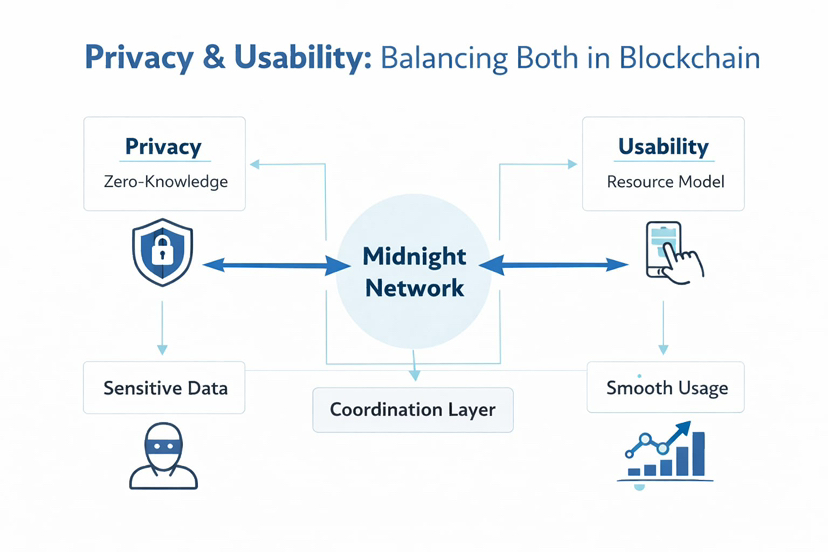 Privacy & Usability: Balancing Both in Blockchain

Privacy
Zero-Knowledge

Usability
Resource Model

Midnight Network

Sensitive Data

Coordination Layer

Smooth Usage